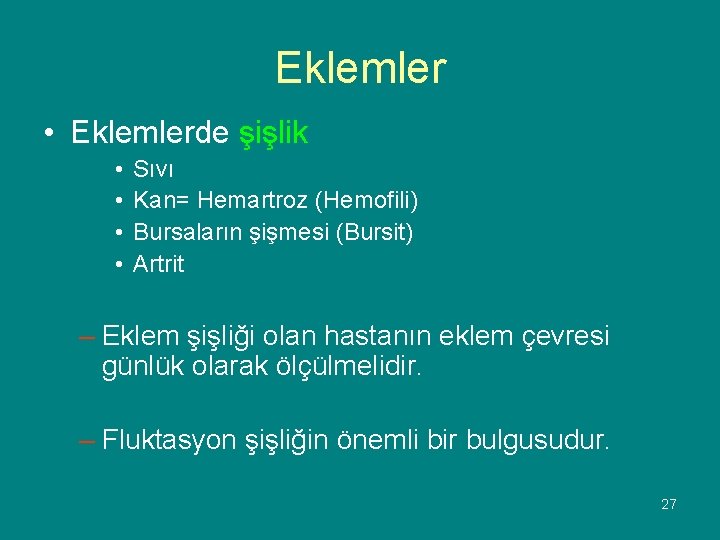 Eklemler

• Eklemlerde şişlik
  • Sıvı
  • Kan= Hemartroz (Hemofili)
  • Bursaların şişmesi (Bursit)
  • Artrit

– Eklem şişliği olan hastanın eklem çevresi günlük olarak ölçülmelidir.

– Fluktasyon şişliğin önemli bir bulgusudur.

27